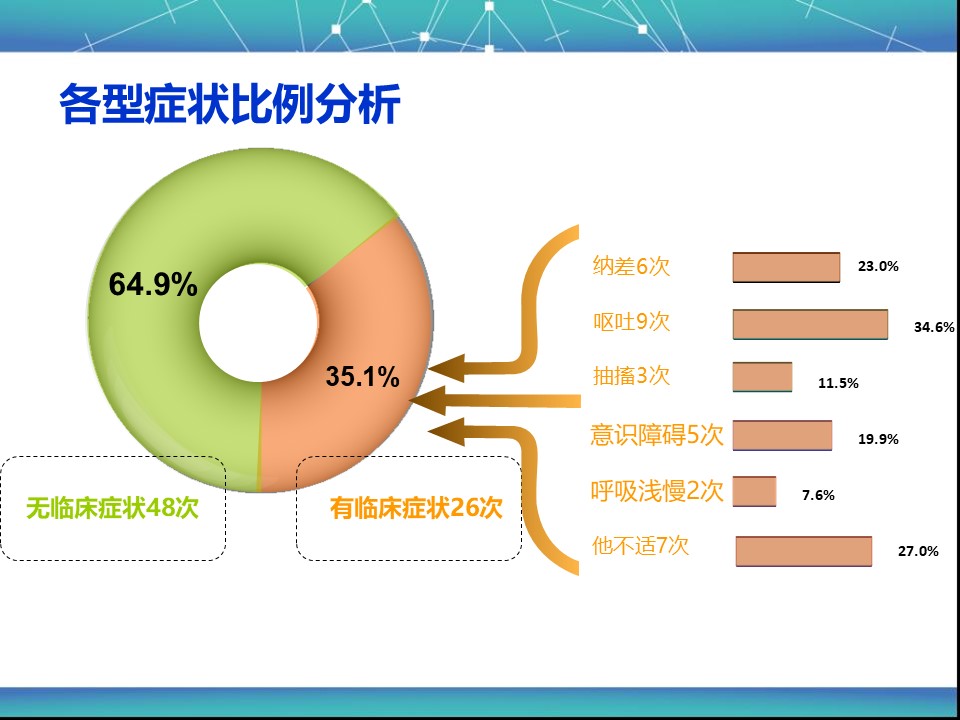 各型症状比例分析

64.9%

35.1%

无临床症状48次

有临床症状26次

纳差6次 23.0%

呕吐9次 34.6%

抽搐3次 11.5%

意识障碍5次 19.9%

呼吸浅慢2次 7.6%

他不适7次 27.0%